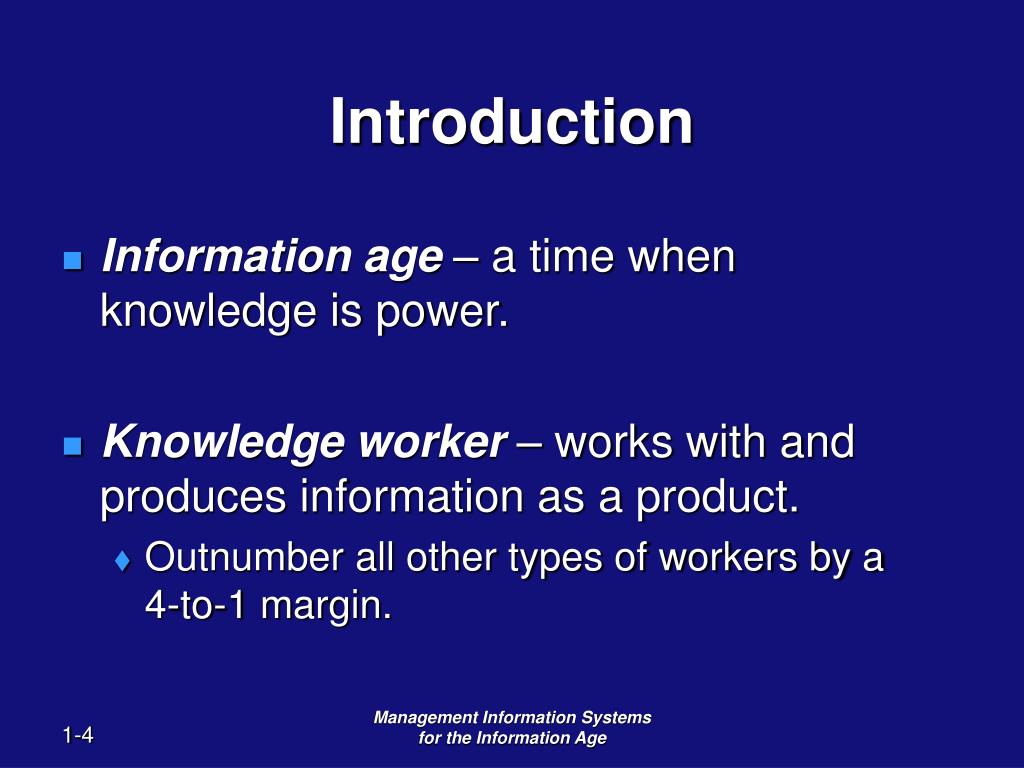 Introduction

Information age – a time when knowledge is power.

Knowledge worker – works with and produces information as a product.

Outnumber all other types of workers by a 4-to-1 margin.

1-4

Management Information Systems for the Information Age